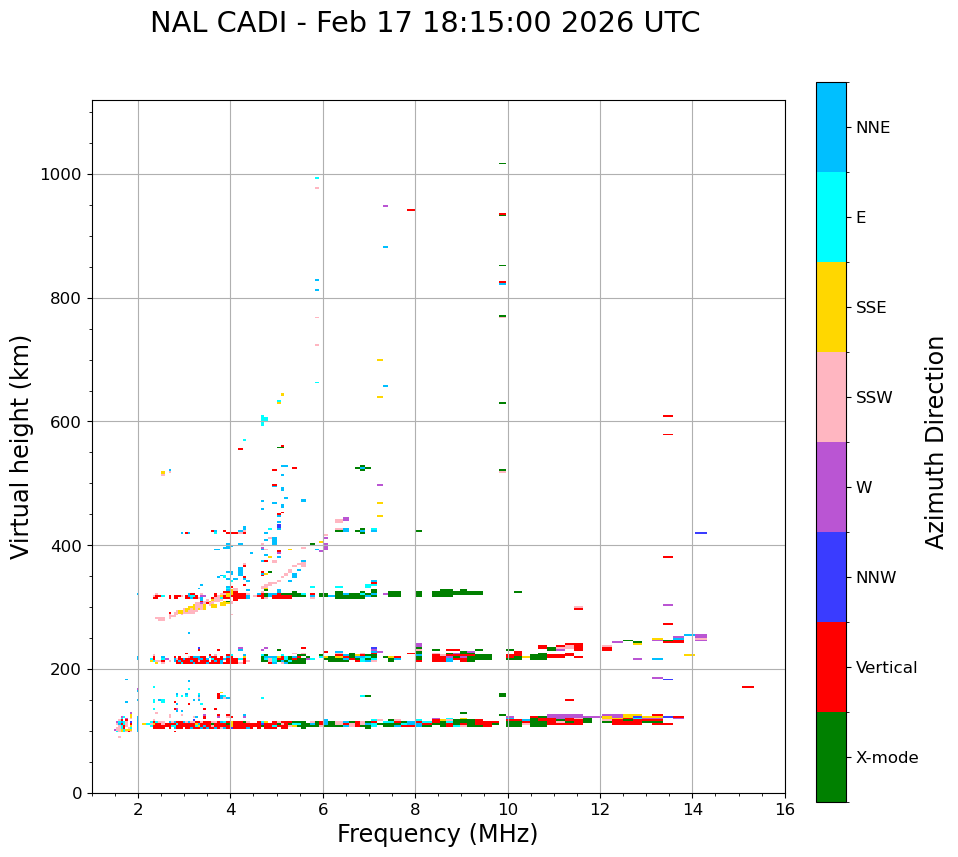 NAL CADI - Feb 17 18:15:00 2026 UTC

Virtual height (km)

1000
800
600
400
200
0

2
4
6
8
10
12
14
16

Frequency (MHz)

NNE
E
SSE
SSW
W
NNW
Vertical
X-mode

Azimuth Direction